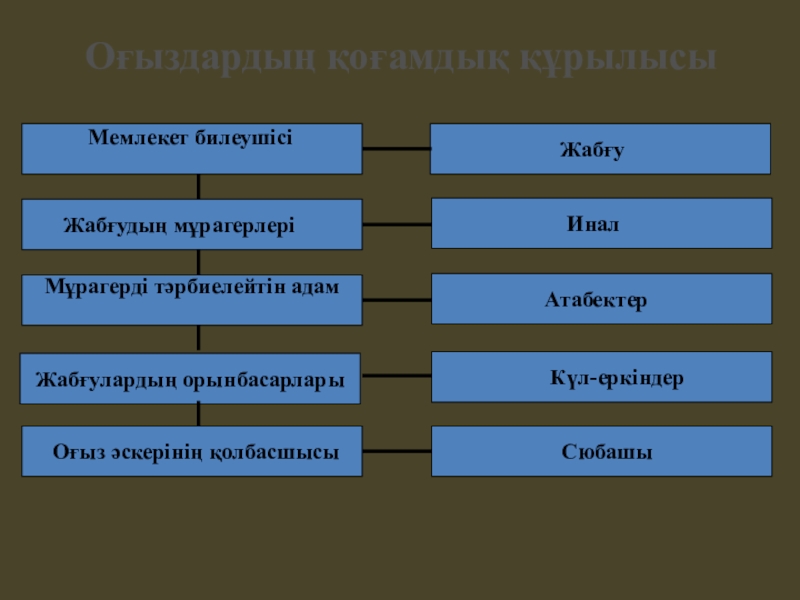 Оғыздардың қоғамдық құрылысы

Мемлекет билеушісі

Жабғу

Жабғудың мұрагерлері

Инал

Мұрагерді тәрбиелейтін адам

Атабектер

Жабғулардың орынбасарлары

Күл-еркіндер

Оғыз әскерінің қолбасшысы

Сюбашы